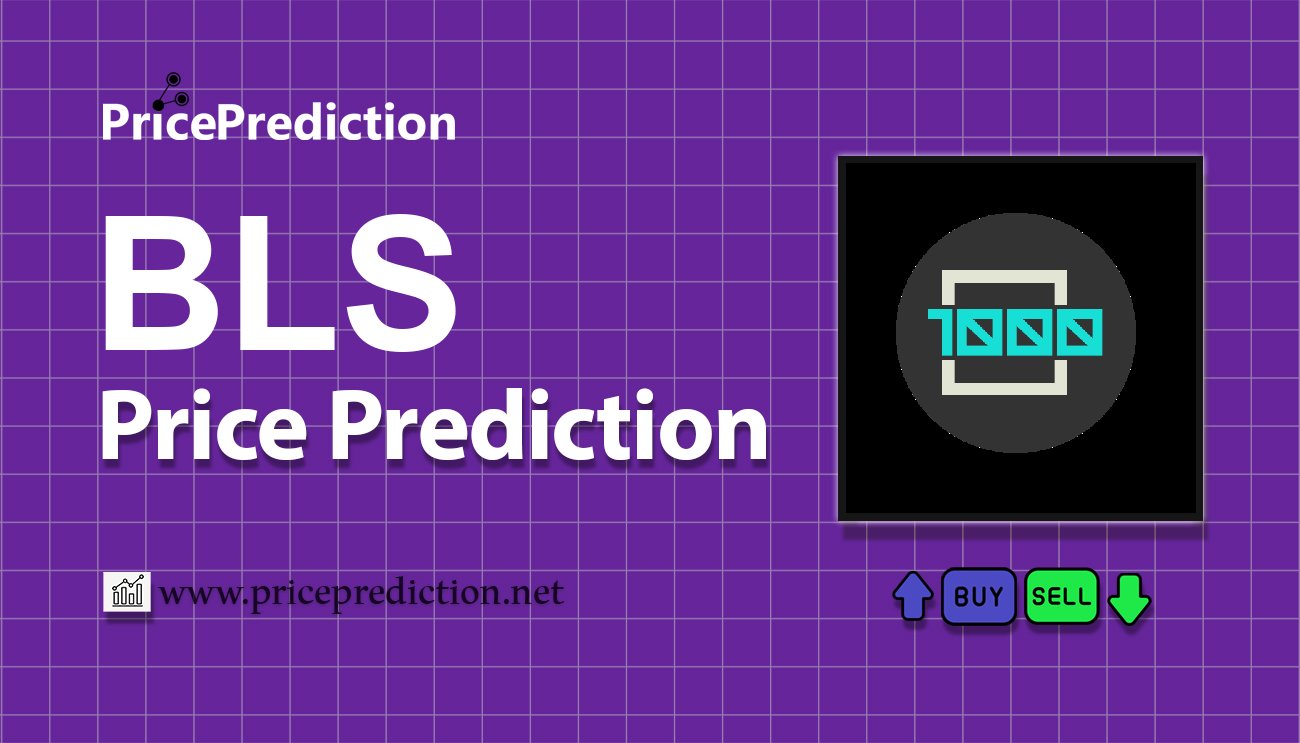 PricePrediction

BLS
Price Prediction

1000

www.priceprediction.net

BUY SELL